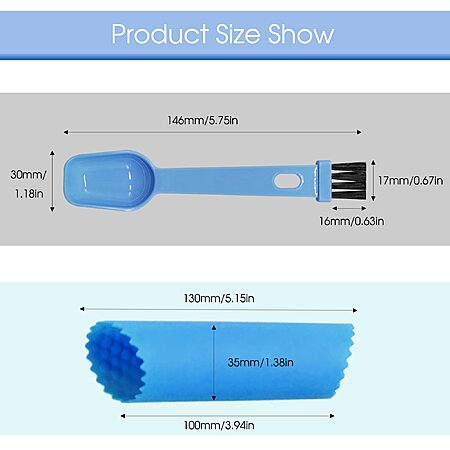 Product Size Show

146mm/5.75in

30mm/
1.18in

17mm/0.67in

16mm/0.63in

130mm/5.15in

35mm/1.38in

100mm/3.94in